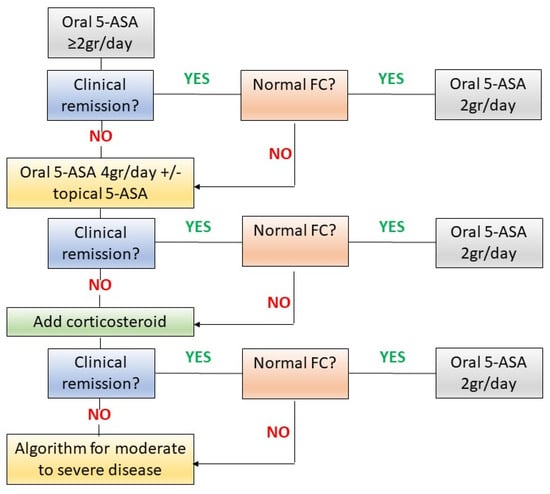 Oral 5-ASA
≥2gr/day

Clinical remission?

YES

Normal FC?

YES

Oral 5-ASA
2gr/day

NO

NO

Oral 5-ASA 4gr/day +/- topical 5-ASA

Clinical remission?

YES

Normal FC?

YES

Oral 5-ASA
2gr/day

NO

NO

Add corticosteroid

Clinical remission?

YES

Normal FC?

YES

Oral 5-ASA
2gr/day

NO

NO

Algorithm for moderate to severe disease